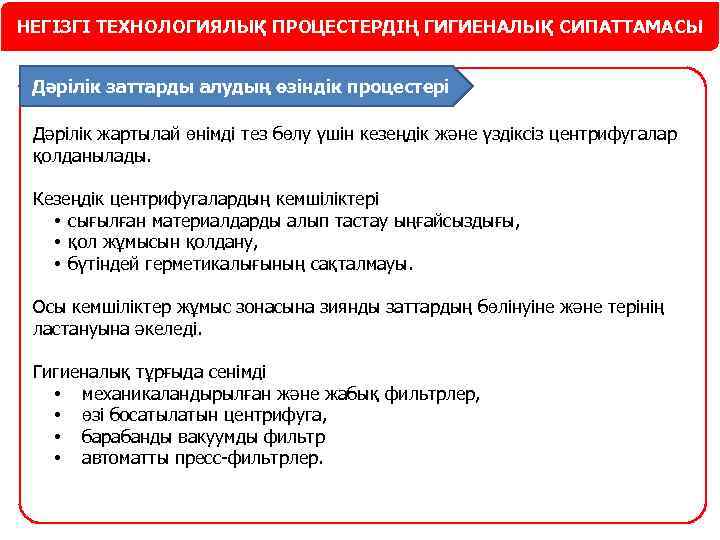 НЕГІЗГІ ТЕХНОЛОГИЯЛЫҚ ПРОЦЕСТЕРДІҢ ГИГИЕНАЛЫҚ СИПАТТАМАСЫ

Дәрілік заттарды алудың өзіндік процестері

Дәрілік жартылай өнімді тез бөлу үшін кезеңдік және үздіксіз центрифугалар қолданылады.

Кезеңдік центрифугалардың кемшіліктері
• сығылған материалдарды алып тастау ыңғайсыздығы,
• қол жұмысын қолдану,
• бүтіндей герметикалығының сақталмауы.

Осы кемшіліктер жұмыс зонасына зиянды заттардың бөлінуіне және терінің ластануына әкеледі.

Гигиеналық тұрғыда сенімді
• механикаландырылған және жабық фильтрлер,
• өзі босатылатын центрифуга,
• барабанды вакуумды фильтр
• автоматты пресс-фильтрлер.